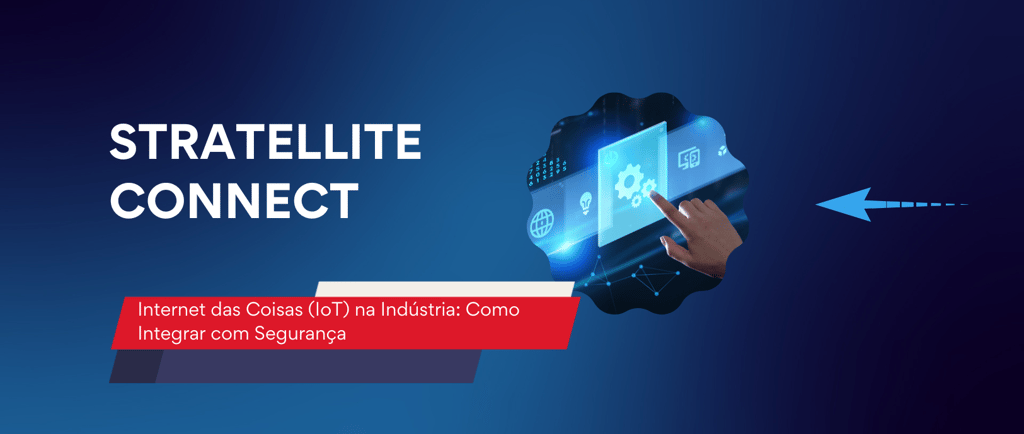 STRATELLITE CONNECT

Internet das Coisas (IoT) na Indústria: Como Integrar com Segurança